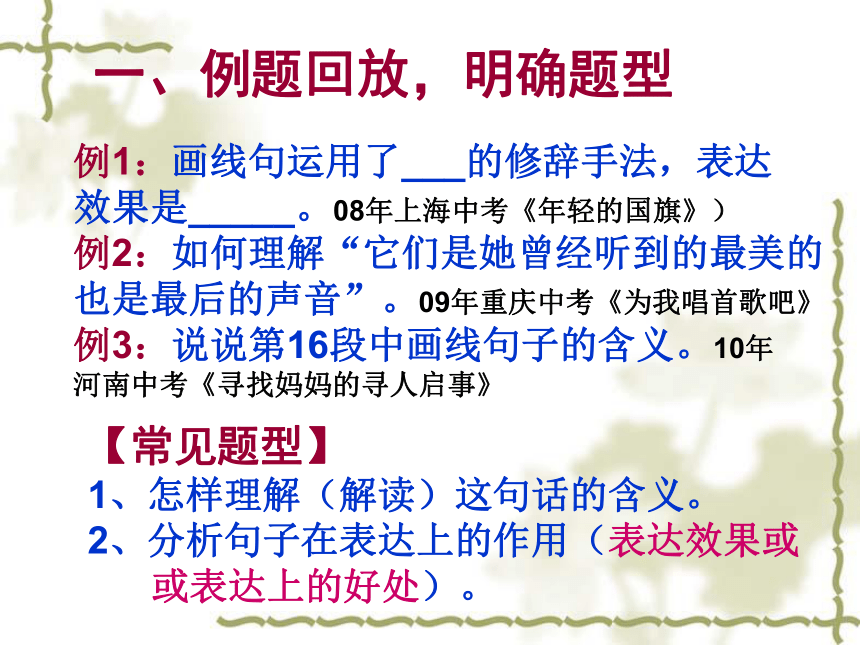 一、例题回放，明确题型

例1：画线句运用了___的修辞手法，表达效果是______。08年上海中考《年轻的国旗》）
例2：如何理解“它们是她曾经听到的最美的也是最后的声音”。09年重庆中考《为我唱首歌吧》
例3：说说第16段中画线句子的含义。10年河南中考《寻找妈妈的寻人启事》

【常见题型】
1、怎样理解（解读）这句话的含义。
2、分析句子在表达上的作用（表达效果或或表达上的好处）。